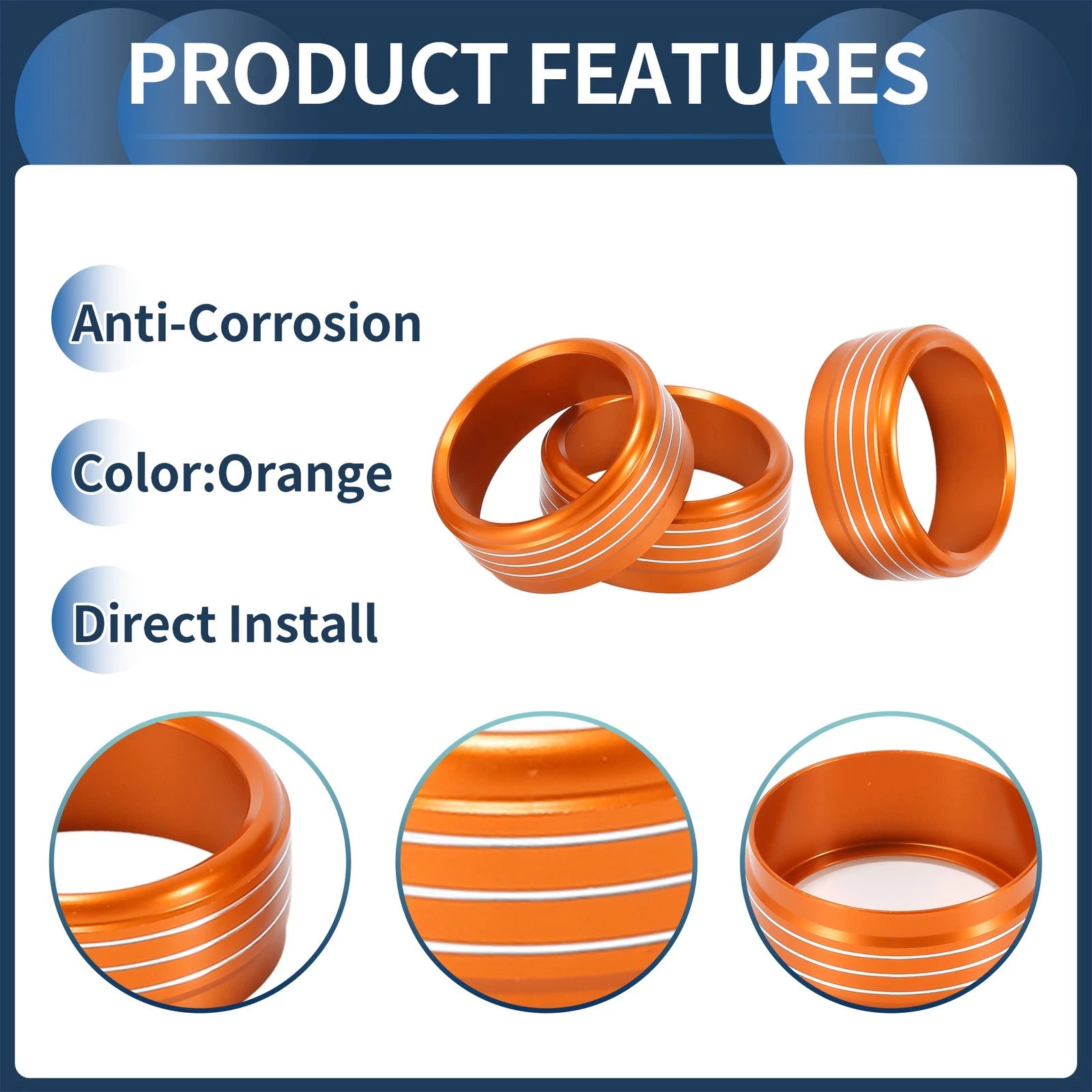 PRODUCT FEATURES

Anti-Corrosion

Color:Orange

Direct Install